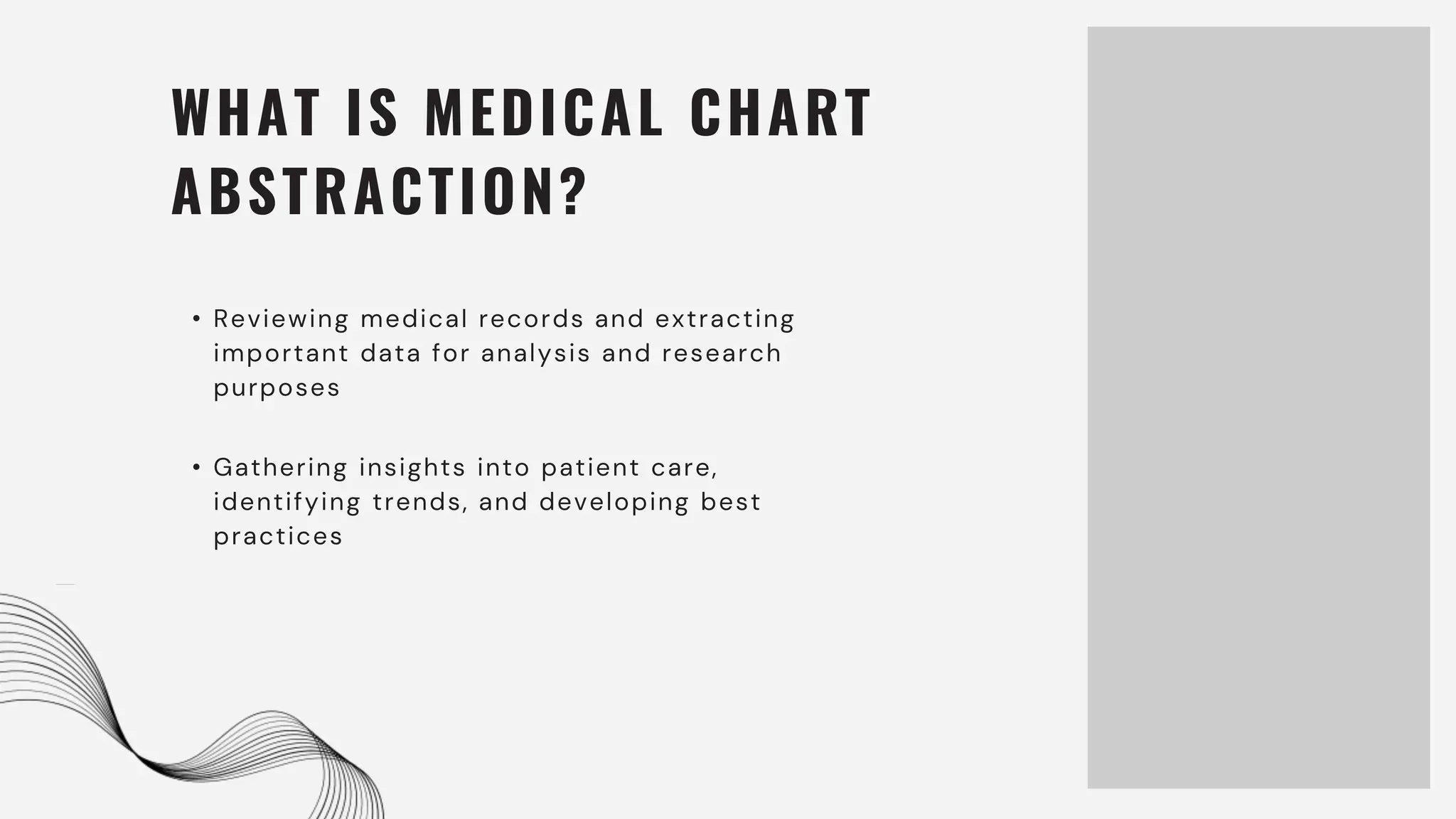 WHAT IS MEDICAL CHART ABSTRACTION?

• Reviewing medical records and extracting important data for analysis and research purposes

• Gathering insights into patient care, identifying trends, and developing best practices